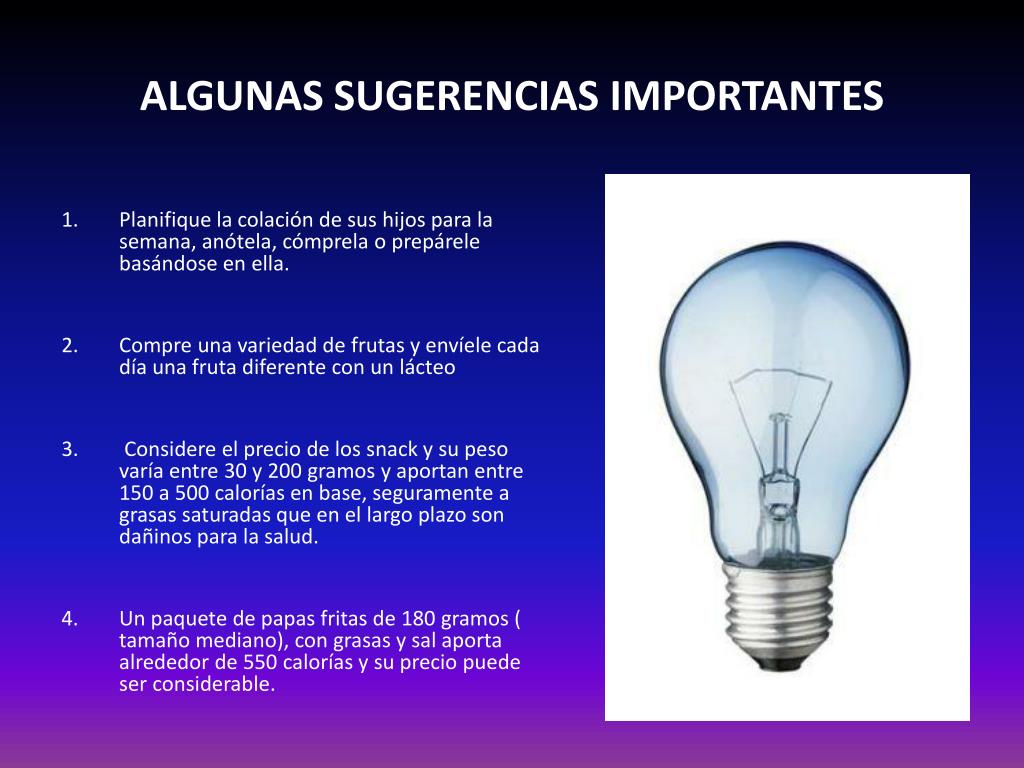 ALGUNAS SUGERENCIAS IMPORTANTES

1. Planifique la colación de sus hijos para la semana, anótela, cómprela o prepárele basándose en ella.

2. Compre una variedad de frutas y envíele cada día una fruta diferente con un lácteo

3. Considere el precio de los snack y su peso varía entre 30 y 200 gramos y aportan entre 150 a 500 calorías en base, seguramente a grasas saturadas que en el largo plazo son dañinos para la salud.

4. Un paquete de papas fritas de 180 gramos ( tamaño mediano), con grasas y sal aporta alrededor de 550 calorías y su precio puede ser considerable.